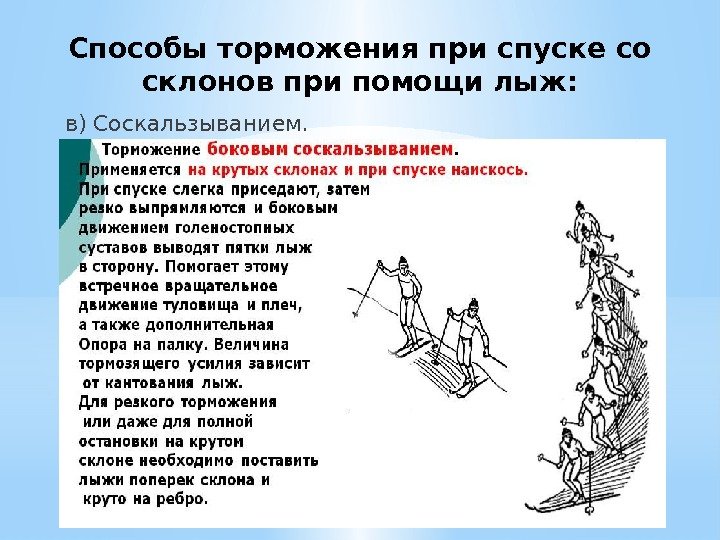 Способы торможения при спуске со склонов при помощи лыж:

в) Соскальзыванием.

Торможение боковым соскальзыванием.
Применяется на крутых склонах и при спуске наискось.
При спуске слегка приседают, затем резко выпрямляются и боковым движением голеностопных суставов выводят пятки лыж в сторону. Помогает этому встречное вращательное движение туловища и плеч, а также дополнительная Опора на палку. Величина тормозящего усилия зависит от кантования лыж.
Для резкого торможения или даже для полной остановки на крутом склоне необходимо поставить лыжи поперек склона и круто на ребро.